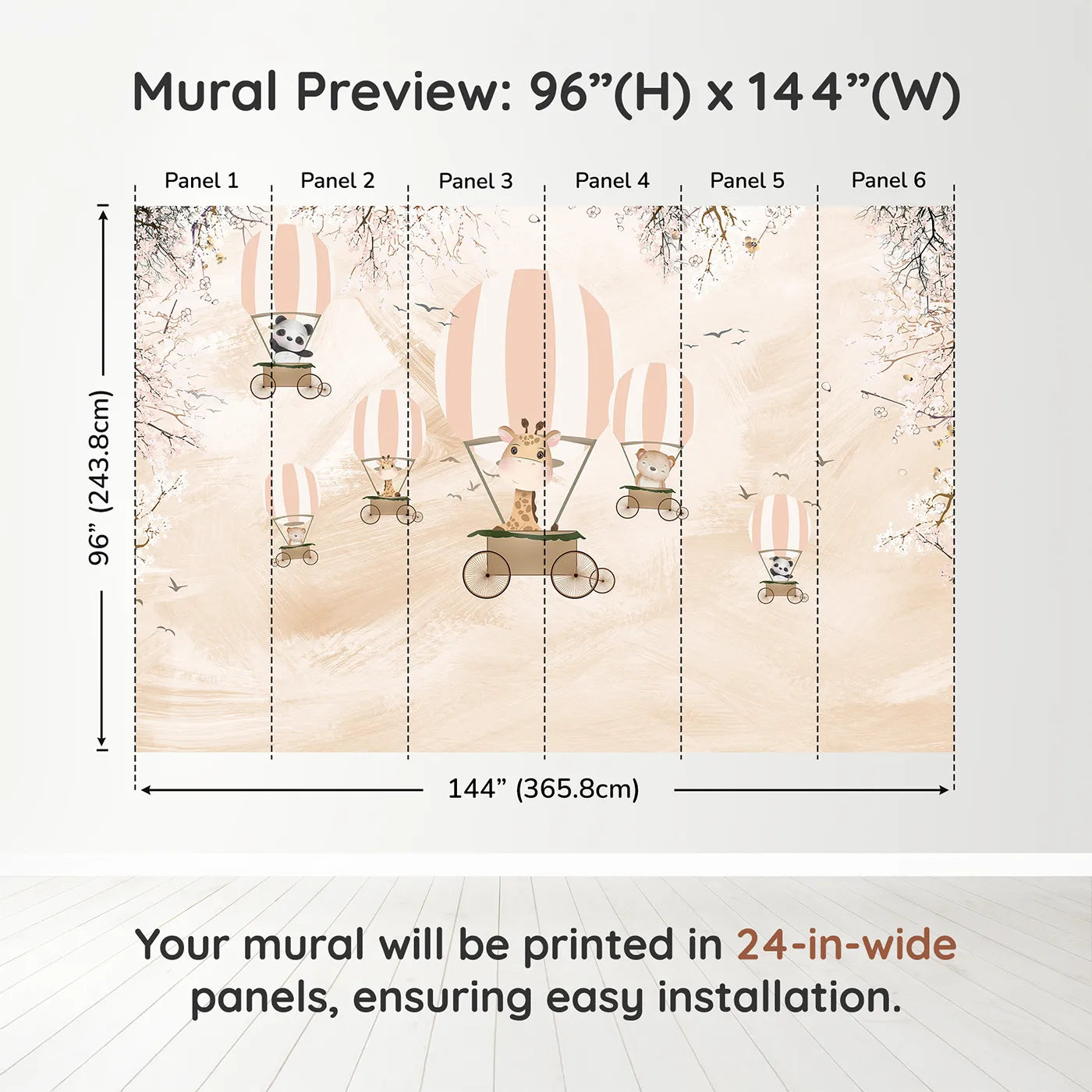 Mural Preview: 96”(H) x 144”(W)

Panel 1
Panel 2
Panel 3
Panel 4
Panel 5
Panel 6

96” (243.8cm)

144” (365.8cm)

Your mural will be printed in 24-in-wide panels, ensuring easy installation.